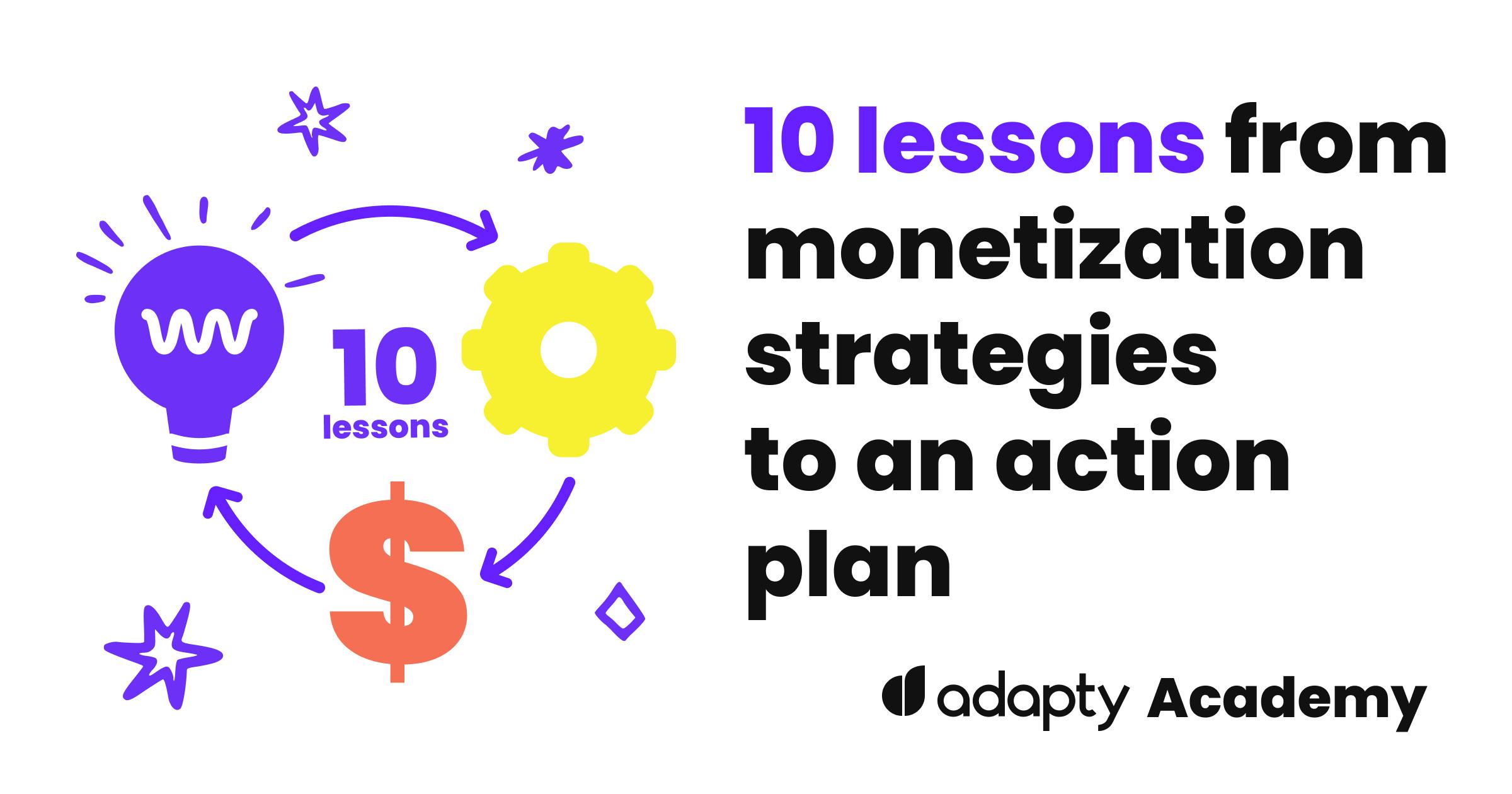 10 lessons

$

10 lessons from monetization strategies to an action plan

adapty Academy